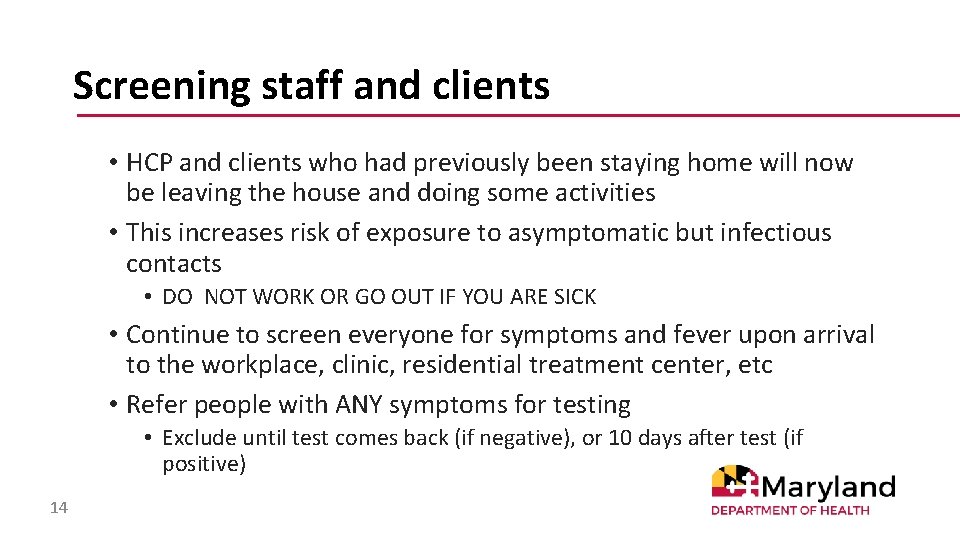 Screening staff and clients

• HCP and clients who had previously been staying home will now be leaving the house and doing some activities

• This increases risk of exposure to asymptomatic but infectious contacts

• DO NOT WORK OR GO OUT IF YOU ARE SICK

• Continue to screen everyone for symptoms and fever upon arrival to the workplace, clinic, residential treatment center, etc

• Refer people with ANY symptoms for testing

• Exclude until test comes back (if negative), or 10 days after test (if positive)

14

Maryland
DEPARTMENT OF HEALTH